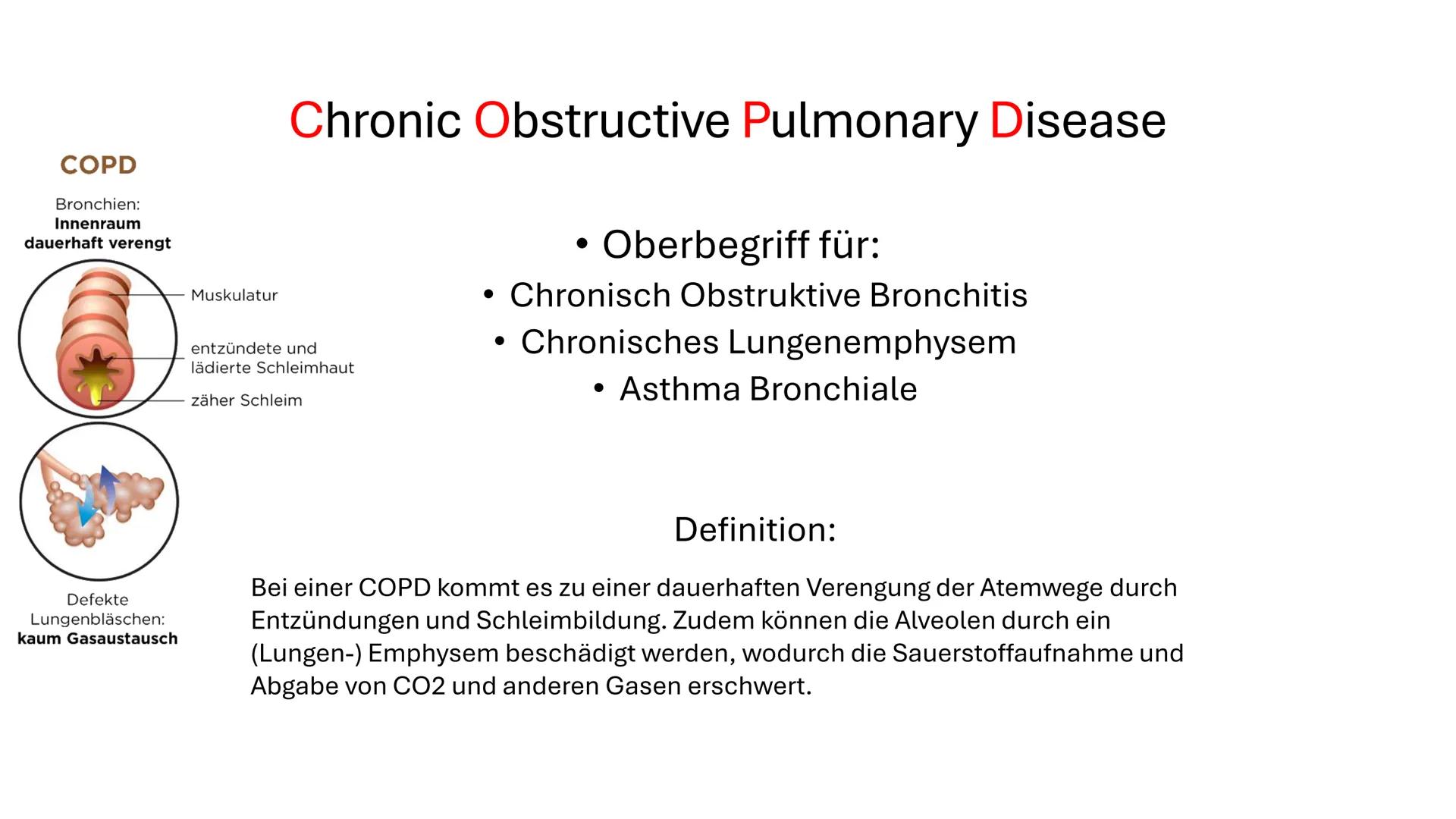 Chronic Obstructive Pulmonary Disease

COPD

Bronchien:
Innenraum dauerhaft verengt

Muskulatur

entzündete und lädierte Schleimhaut

zäher Schleim

Defekte Lungenbläschen:
kaum Gasaustausch

• Oberbegriff für:
• Chronisch Obstruktive Bronchitis
• Chronisches Lungenemphysem
• Asthma Bronchiale

Definition:

Bei einer COPD kommt es zu einer dauerhaften Verengung der Atemwege durch Entzündungen und Schleimbildung. Zudem können die Alveolen durch ein (Lungen-) Emphysem beschädigt werden, wodurch die Sauerstoffaufnahme und Abgabe von CO2 und anderen Gasen erschwert.